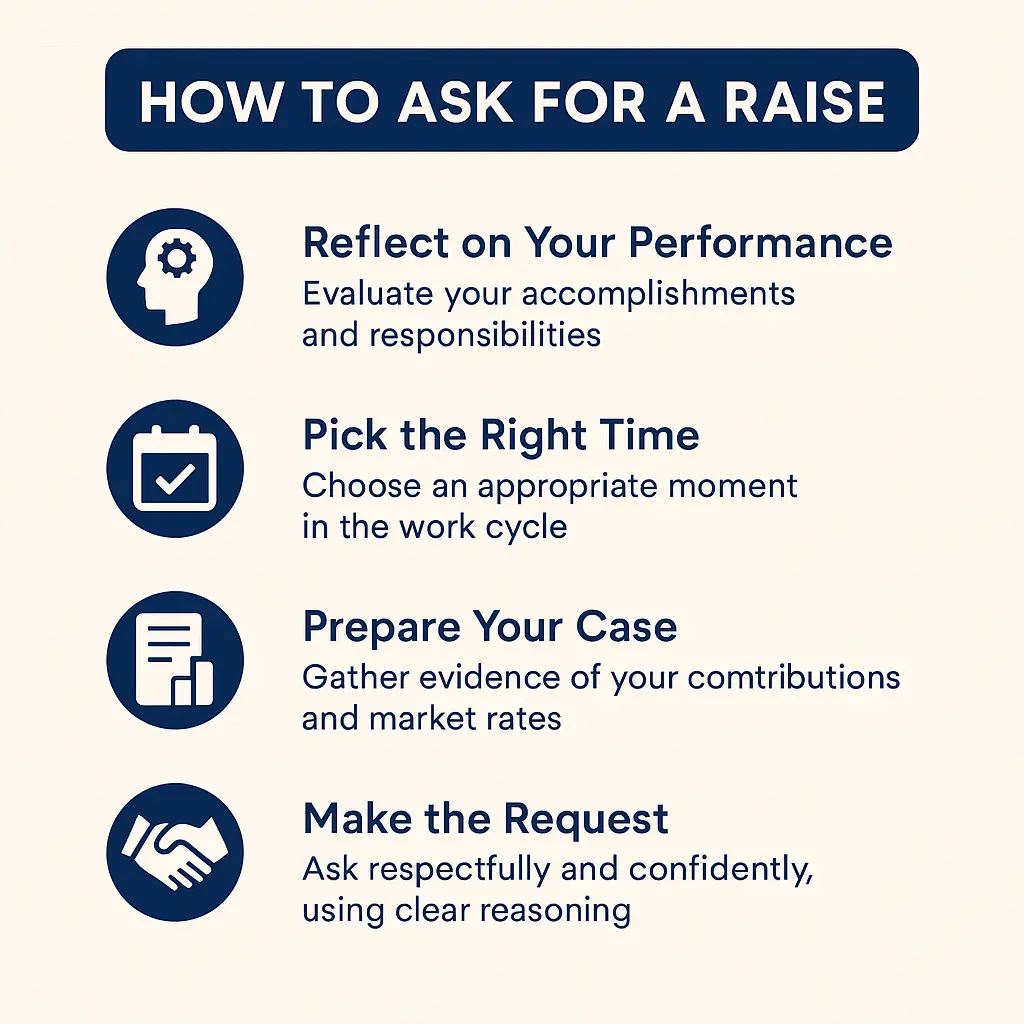 HOW TO ASK FOR A RAISE

Reflect on Your Performance
Evaluate your accomplishments and responsibilities

Pick the Right Time
Choose an appropriate moment in the work cycle

Prepare Your Case
Gather evidence of your comtributions and market rates

Make the Request
Ask respectfully and confidently, using clear reasoning